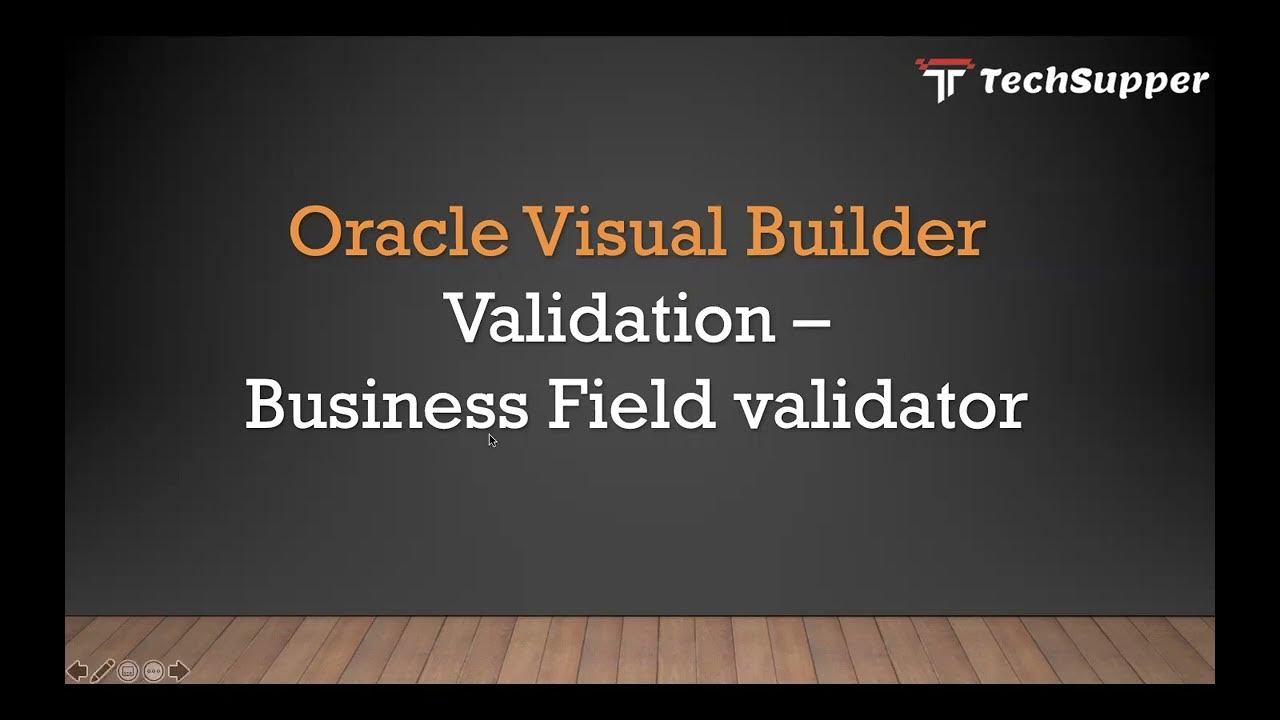 TechSupper

Oracle Visual Builder
Validation –
Business Field validator